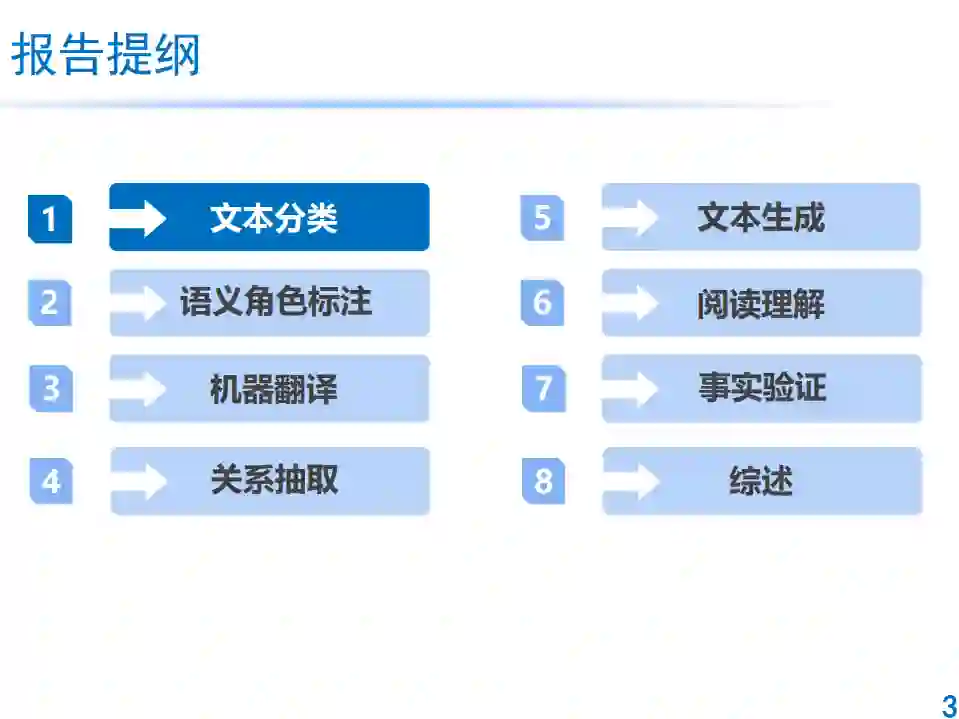 报告提纲

1 文本分类

2 语义角色标注

3 机器翻译

4 关系抽取

5 文本生成

6 阅读理解

7 事实验证

8 综述

3